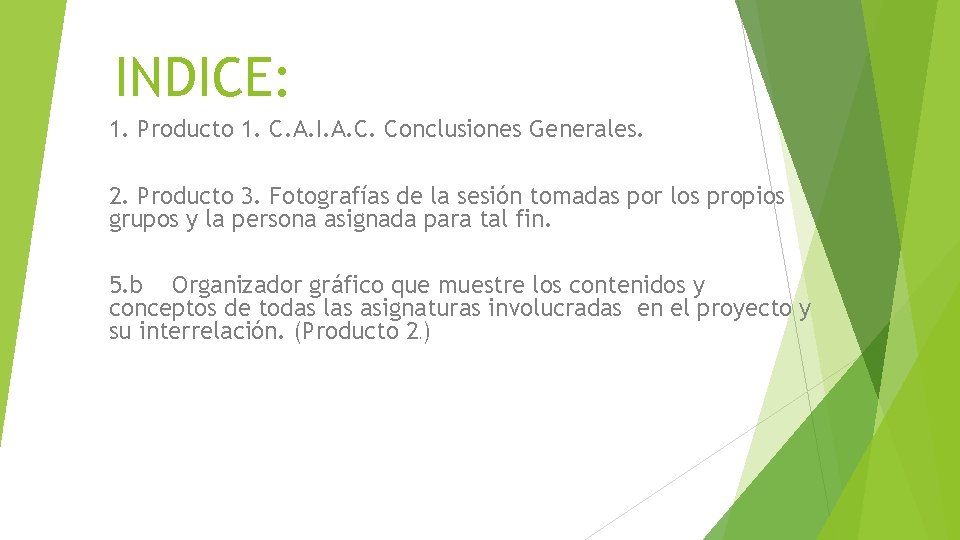 INDICE:

1. Producto 1. C.A.I.A.C. Conclusiones Generales.

2. Producto 3. Fotografías de la sesión tomadas por los propios grupos y la persona asignada para tal fin.

5.b Organizador gráfico que muestre los contenidos y conceptos de todas las asignaturas involucradas en el proyecto y su interrelación. (Producto 2.)